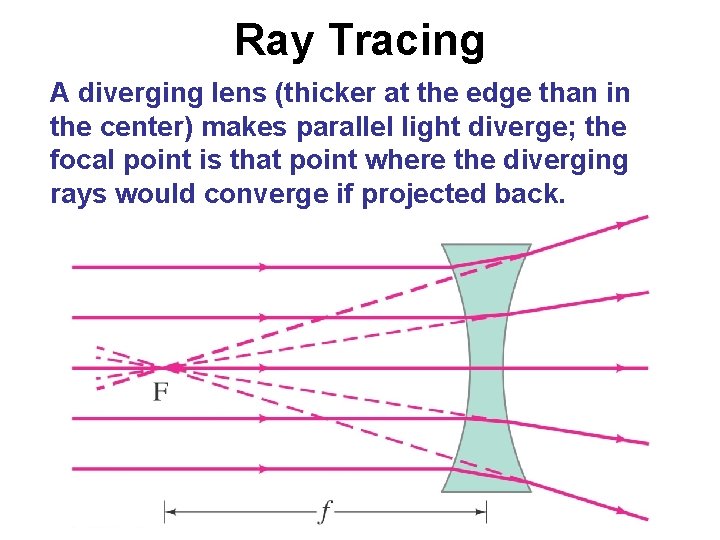 Ray Tracing

A diverging lens (thicker at the edge than in the center) makes parallel light diverge; the focal point is that point where the diverging rays would converge if projected back.

F

$f$